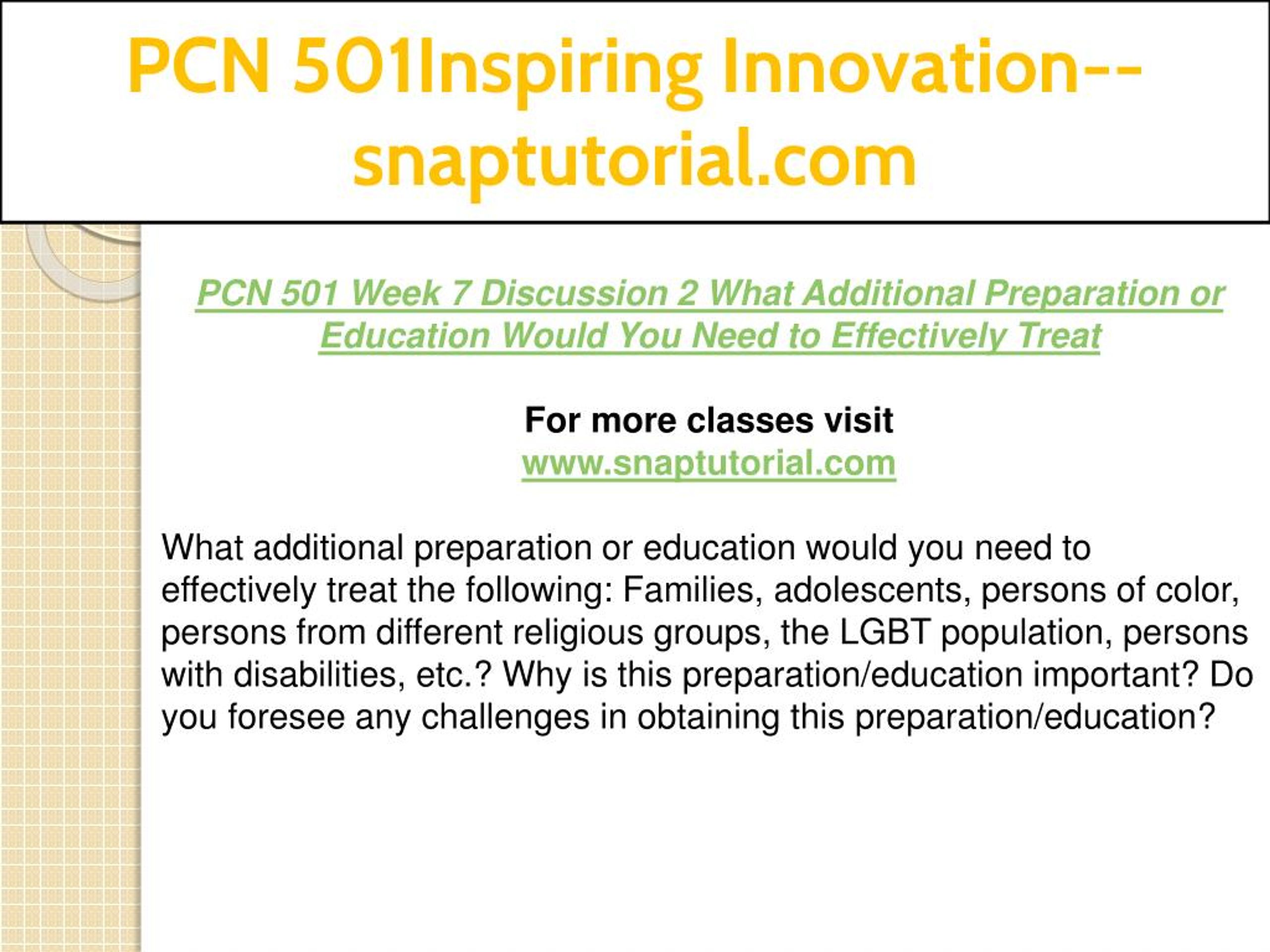 PCN 501Inspiring Innovation--snaptutorial.com

PCN 501 Week 7 Discussion 2 What Additional Preparation or Education Would You Need to Effectively Treat

For more classes visit
www.snaptutorial.com

What additional preparation or education would you need to effectively treat the following: Families, adolescents, persons of color, persons from different religious groups, the LGBT population, persons with disabilities, etc.? Why is this preparation/education important? Do you foresee any challenges in obtaining this preparation/education?